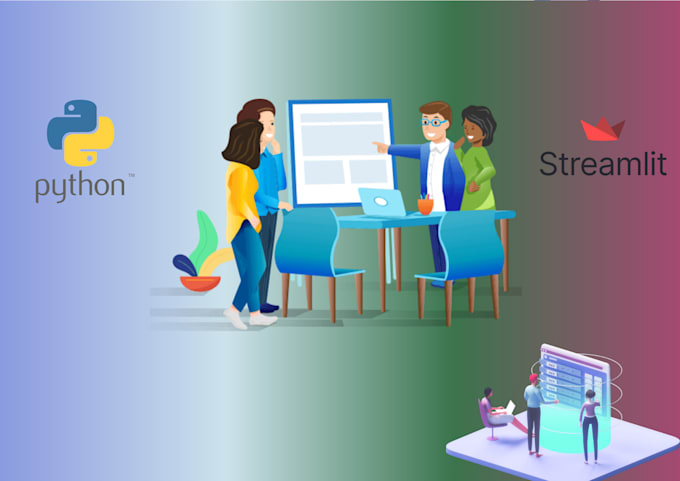 python™

Streamlit